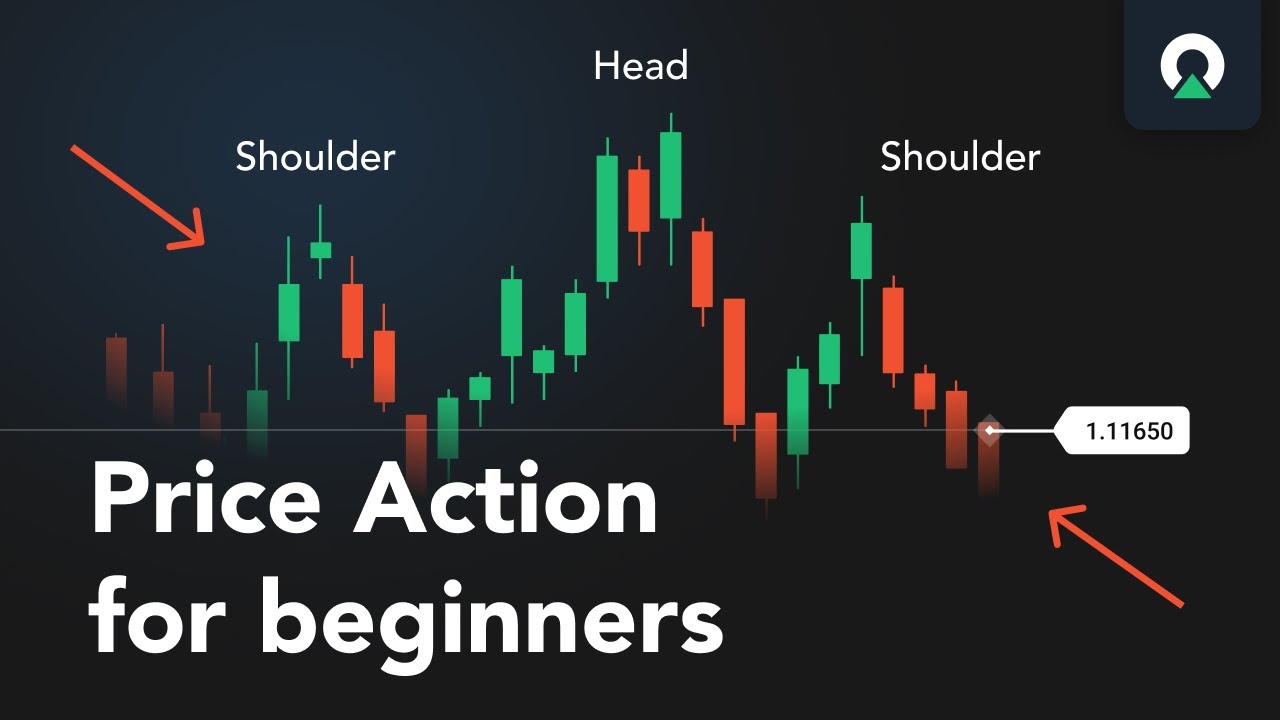 Head

Shoulder

Shoulder

1.11650

Price Action for beginners